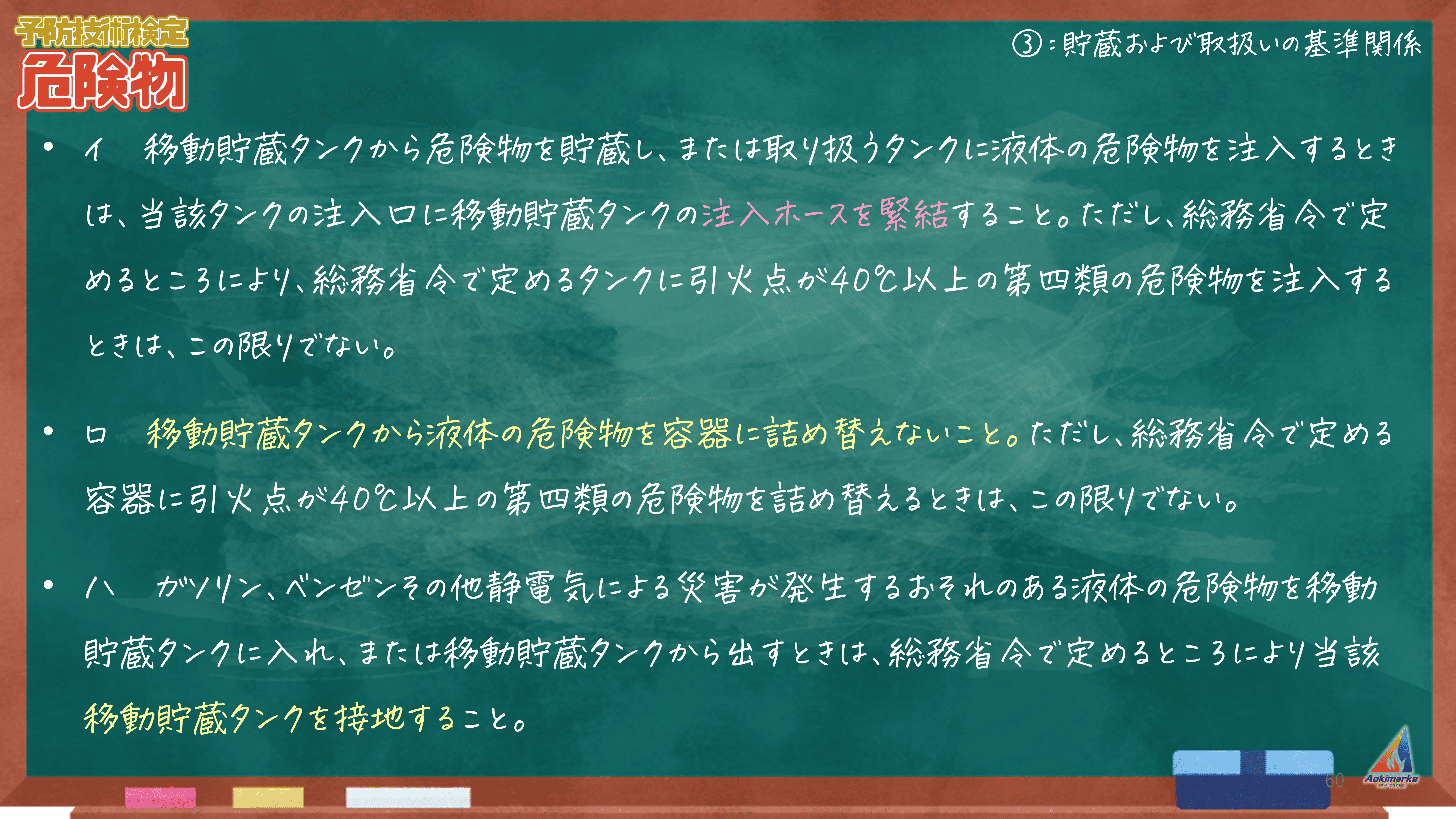 予防技術検定
危険物

③:貯蔵および取扱いの基準関係

• イ　移動貯蔵タンクから危険物を貯蔵し、または取り扱うタンクに液体の危険物を注入するときは、当該タンクの注入口に移動貯蔵タンクの注入ホースを緊結すること。ただし、総務省令で定めるところにより、総務省令で定めるタンクに引火点が40℃以上の第四類の危険物を注入するときは、この限りでない。

• ロ　移動貯蔵タンクから液体の危険物を容器に詰め替えないこと。ただし、総務省令で定める容器に引火点が40℃以上の第四類の危険物を詰め替えるときは、この限りでない。

• ハ　ガソリン、ベンゼンその他静電気による災害が発生するおそれのある液体の危険物を移動貯蔵タンクに入れ、または移動貯蔵タンクから出すときは、総務省令で定めるところにより当該移動貯蔵タンクを接地すること。

60

Aokimarke